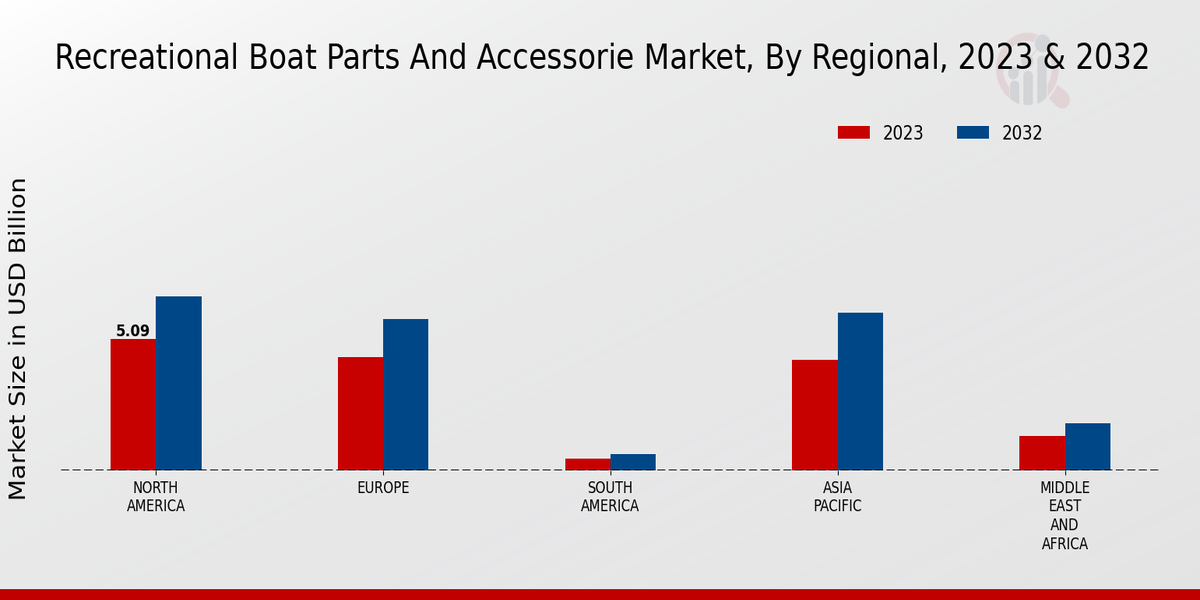 Recreational Boat Parts And Accessorie Market, By Regional, 2023 & 2032

2023
2032

Market Size in USD Billion

5.09

NORTH AMERICA
EUROPE
SOUTH AMERICA
ASIA PACIFIC
MIDDLE EAST AND AFRICA